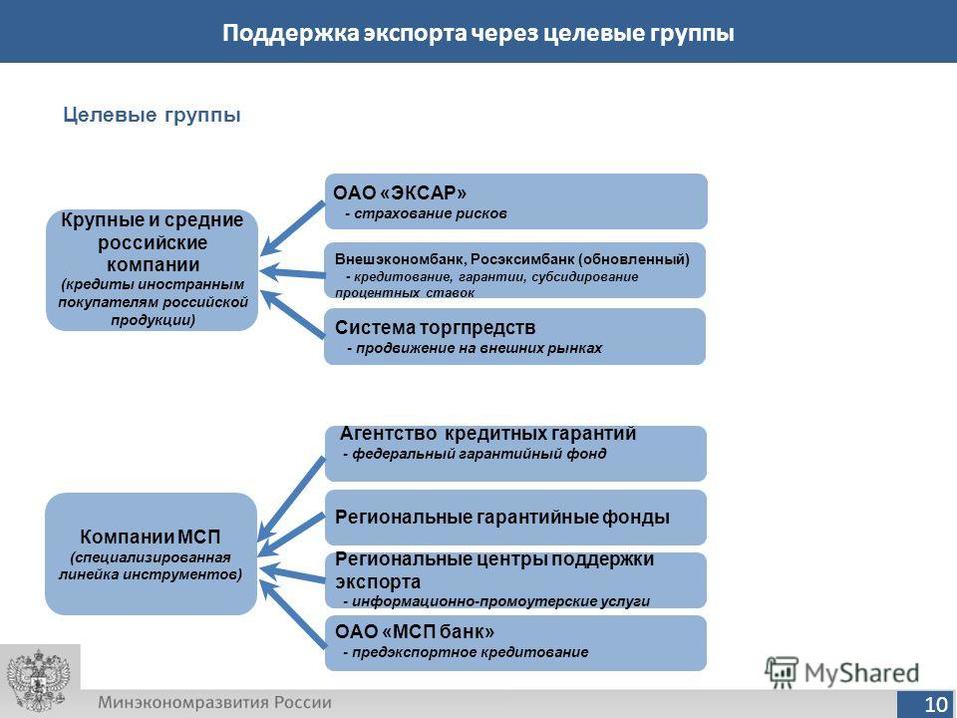 Поддержка экспорта через целевые группы

Целевые группы

Крупные и средние российские компании
(кредиты иностранным покупателям российской продукции)

ОАО «ЭКСАР»
- страхование рисков

Внешэкономбанк, Росэксимбанк (обновленный)
- кредитование, гарантии, субсидирование процентных ставок

Система торгпредств
- продвижение на внешних рынках

Компании МСП
(специализированная линейка инструментов)

Агентство кредитных гарантий
- федеральный гарантийный фонд

Региональные гарантийные фонды

Региональные центры поддержки экспорта
- информационно-промоутерские услуги

ОАО «МСП банк»
- предэкспортное кредитование

MyShared

Минэкономразвития России

10